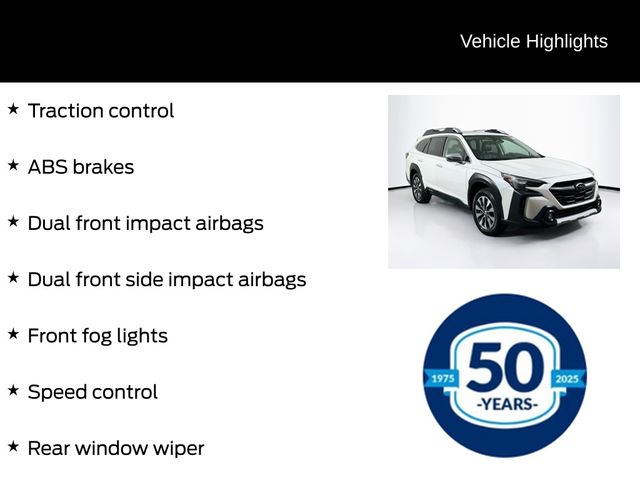 Vehicle Highlights

★ Traction control

★ ABS brakes

★ Dual front impact airbags

★ Dual front side impact airbags

★ Front fog lights

★ Speed control

★ Rear window wiper

1975 50 2025
-YEARS-